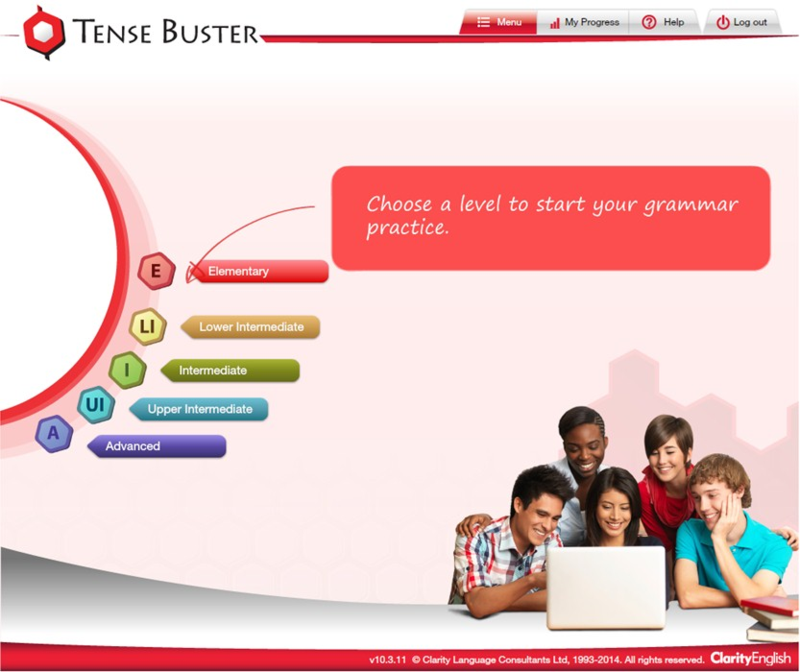 TENSE BUSTER

Menu
My Progress
Help
Log out

Choose a level to start your grammar practice.

E
Elementary
LI
Lower Intermediate
I
Intermediate
UI
Upper Intermediate
A
Advanced

v10.3.11 © Clarity Language Consultants Ltd, 1993-2014. All rights reserved. ClarityEnglish